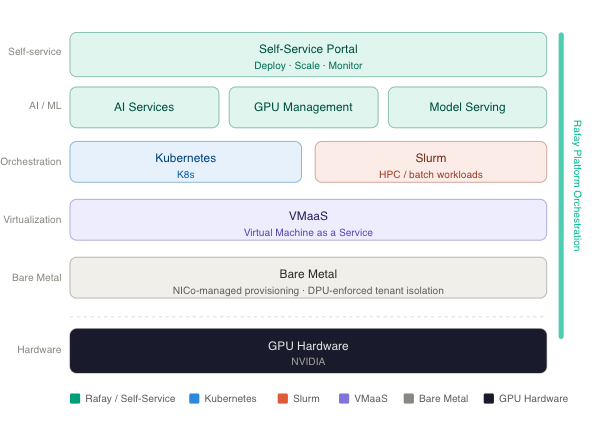 Self-service
Self-Service Portal
Deploy · Scale · Monitor

AI / ML
AI Services
GPU Management
Model Serving

Orchestration
Kubernetes
K8s
Slurm
HPC / batch workloads

Virtualization
VMaaS
Virtual Machine as a Service

Bare Metal
Bare Metal
NICo-managed provisioning · DPU-enforced tenant isolation

Hardware
GPU Hardware
NVIDIA

Rafay Platform Orchestration

Rafay / Self-Service
Kubernetes
Slurm
VMaaS
Bare Metal
GPU Hardware